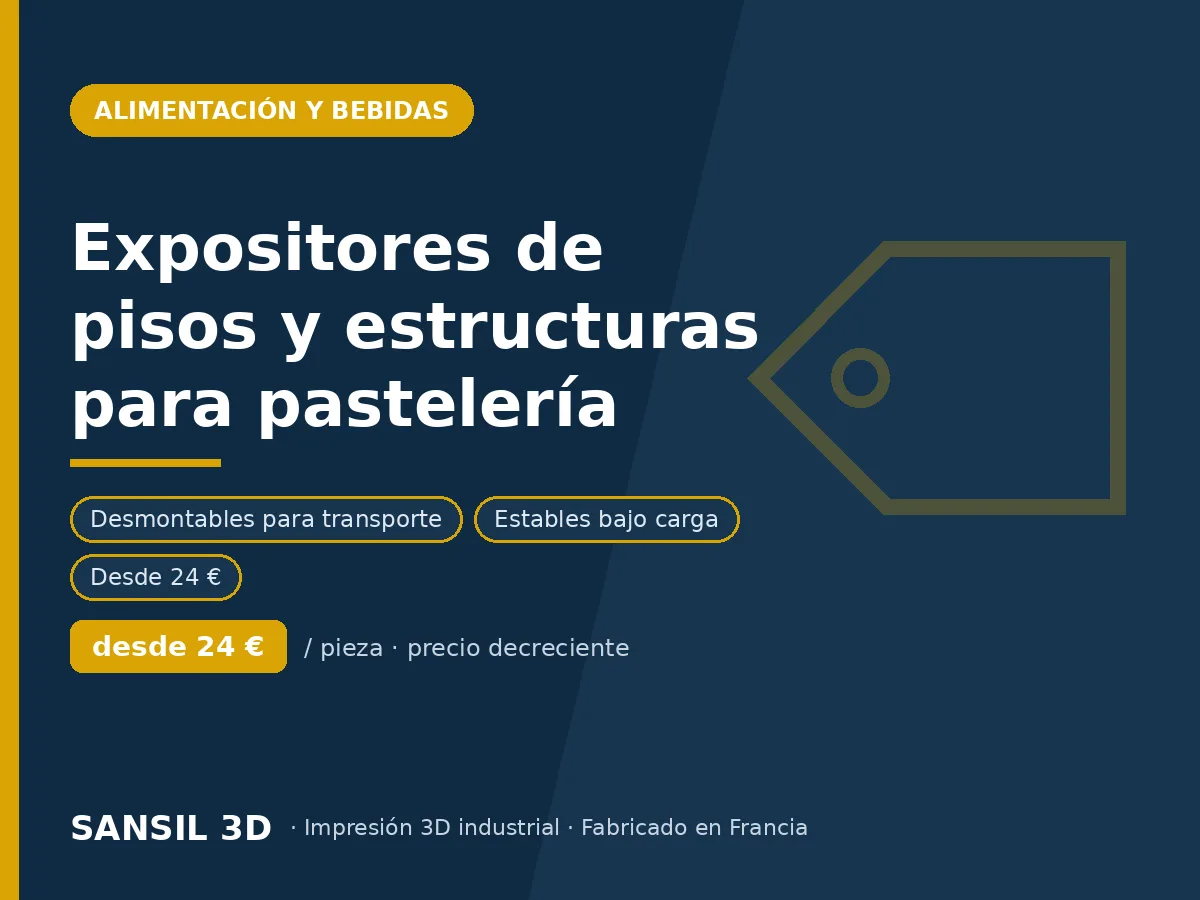 ALIMENTACIÓN Y BEBIDAS

Expositores de pisos y estructuras para pastelería

Desmontables para transporte

Estables bajo carga

Desde 24 €

desde 24 € / pieza · precio decreciente

SANSIL 3D · Impresión 3D industrial · Fabricado en Francia